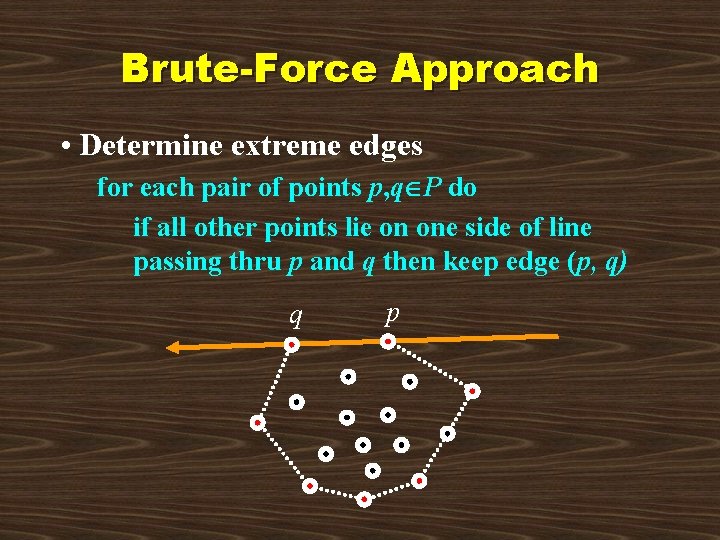 Brute-Force Approach

• Determine extreme edges

for each pair of points $p,q \in P$ do

if all other points lie on one side of line passing thru $p$ and $q$ then keep edge $(p, q)$

$q$ $p$